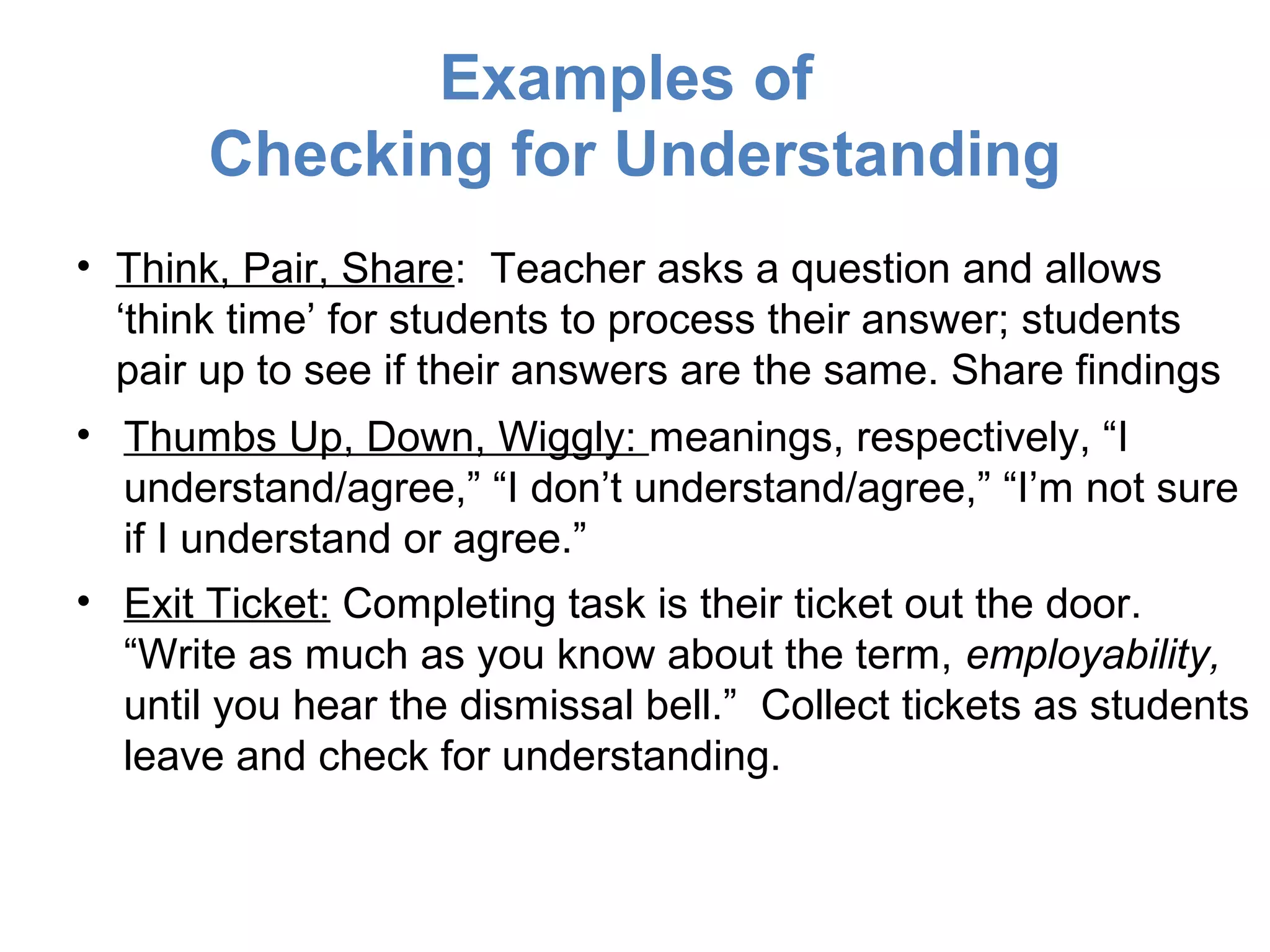 Examples of
Checking for Understanding

• Think, Pair, Share: Teacher asks a question and allows ‘think time’ for students to process their answer; students pair up to see if their answers are the same. Share findings

• Thumbs Up, Down, Wiggly: meanings, respectively, “I understand/agree,” “I don’t understand/agree,” “I’m not sure if I understand or agree.”

• Exit Ticket: Completing task is their ticket out the door. “Write as much as you know about the term, employability, until you hear the dismissal bell.” Collect tickets as students leave and check for understanding.